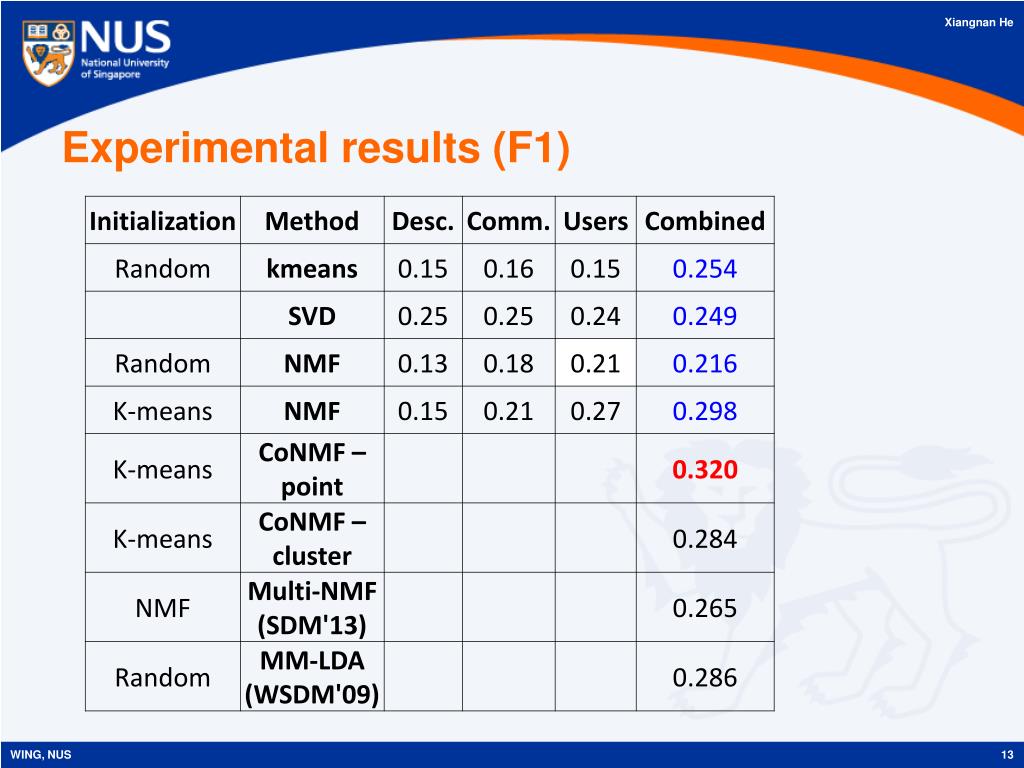 NUS National University of Singapore

Xiangnan He

Experimental results (F1)

| Initialization | Method | Desc. | Comm. | Users | Combined |
|---|---|---|---|---|---|
| Random | kmeans | 0.15 | 0.16 | 0.15 | 0.254 |
| | SVD | 0.25 | 0.25 | 0.24 | 0.249 |
| Random | NMF | 0.13 | 0.18 | 0.21 | 0.216 |
| K-means | NMF | 0.15 | 0.21 | 0.27 | 0.298 |
| K-means | CoNMF – point | | | | 0.320 |
| K-means | CoNMF – cluster | | | | 0.284 |
| NMF | Multi-NMF (SDM'13) | | | | 0.265 |
| Random | MM-LDA (WSDM'09) | | | | 0.286 |

WING, NUS

13